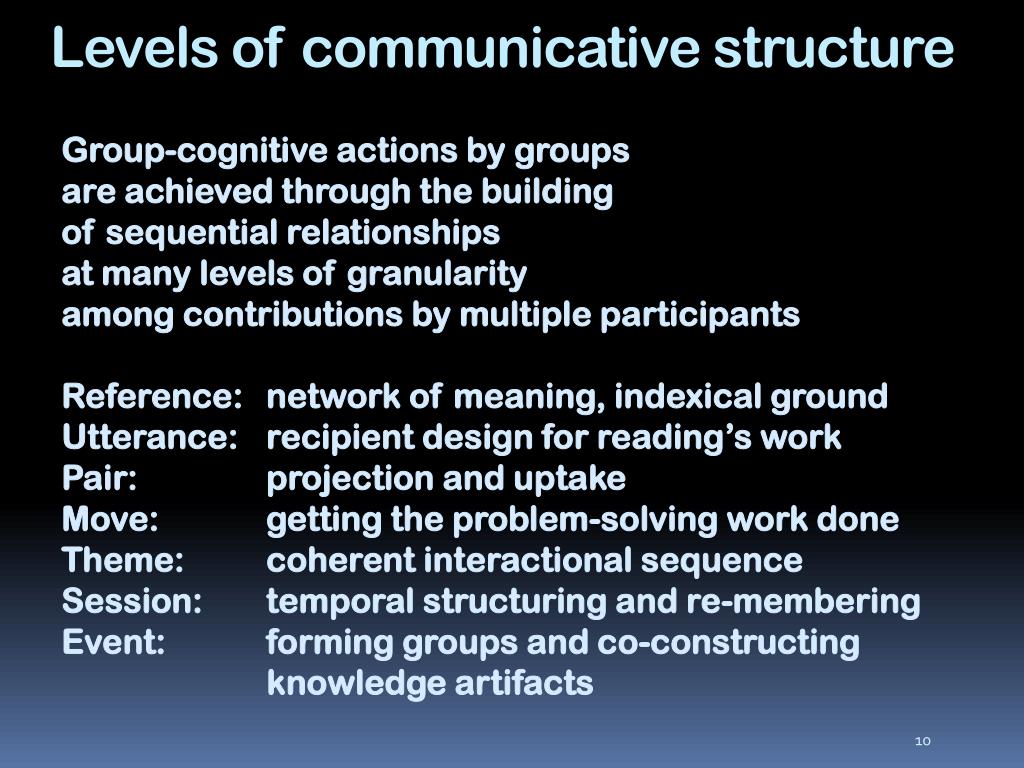 Levels of communicative structure

Group-cognitive actions by groups are achieved through the building of sequential relationships at many levels of granularity among contributions by multiple participants

Reference: network of meaning, indexical ground
Utterance: recipient design for reading's work
Pair: projection and uptake
Move: getting the problem-solving work done
Theme: coherent interactional sequence
Session: temporal structuring and re-membering
Event: forming groups and co-constructing knowledge artifacts

10